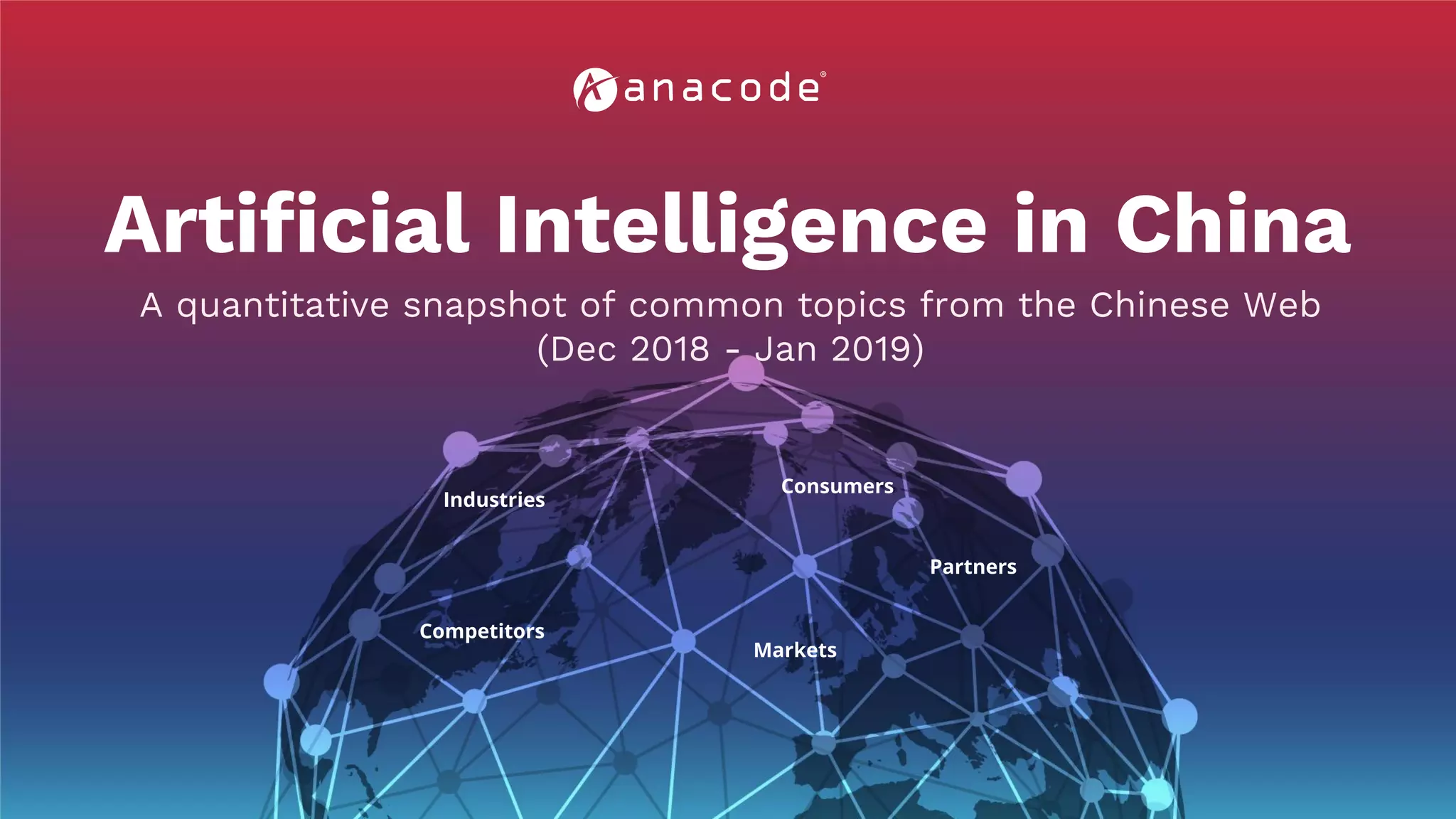 anacode®

Artificial Intelligence in China

A quantitative snapshot of common topics from the Chinese Web (Dec 2018 - Jan 2019)

Industries

Consumers

Partners

Competitors

Markets